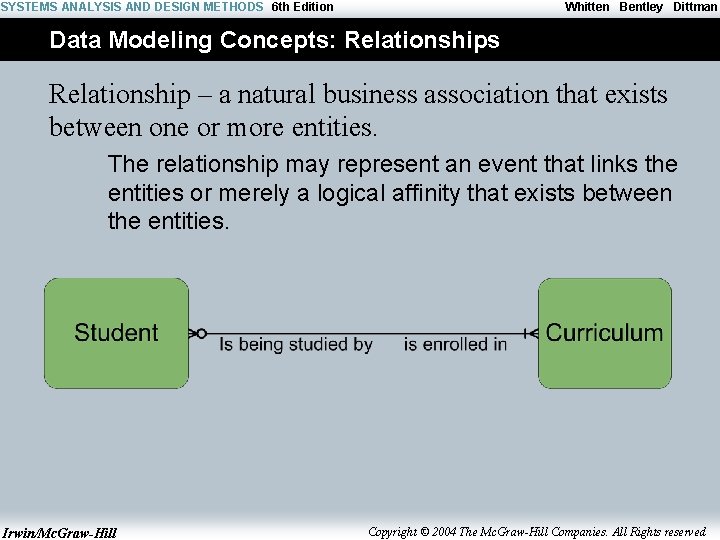 SYSTEMS ANALYSIS AND DESIGN METHODS 6th Edition

Whitten Bentley Dittman

Data Modeling Concepts: Relationships

Relationship – a natural business association that exists between one or more entities.

The relationship may represent an event that links the entities or merely a logical affinity that exists between the entities.

Student

Is being studied by

is enrolled in

Curriculum

Irwin/McGraw-Hill

Copyright © 2004 The McGraw-Hill Companies. All Rights reserved.